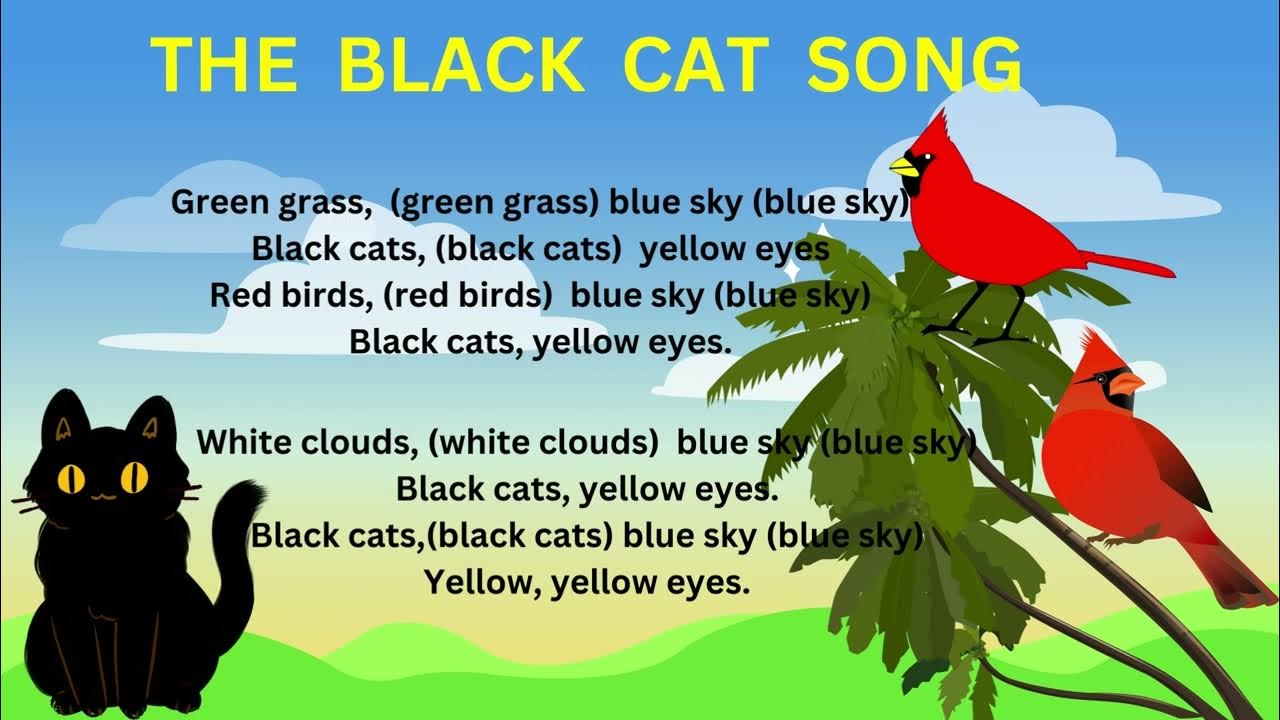 THE BLACK CAT SONG

Green grass, (green grass) blue sky (blue sky)
Black cats, (black cats) yellow eyes
Red birds, (red birds) blue sky (blue sky)
Black cats, yellow eyes.

White clouds, (white clouds) blue sky (blue sky)
Black cats, yellow eyes.
Black cats,(black cats) blue sky (blue sky)
Yellow, yellow eyes.